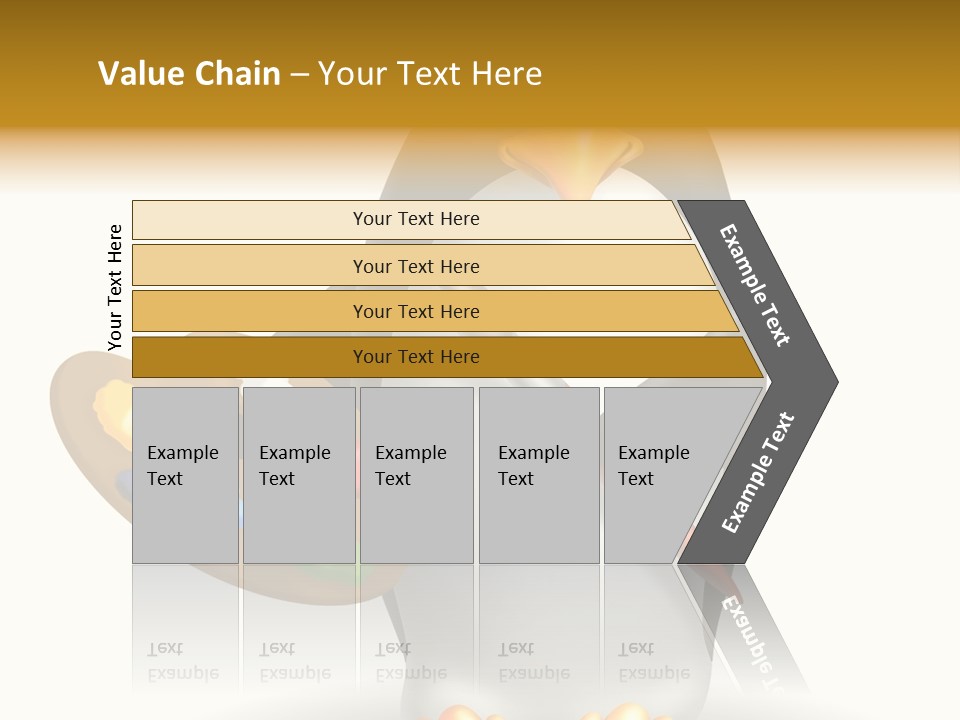 Value Chain – Your Text Here

Your Text Here

Your Text Here

Your Text Here

Your Text Here

Your Text Here

Example Text

Example Text

Example Text

Example Text

Example Text

Example Text

Example Text